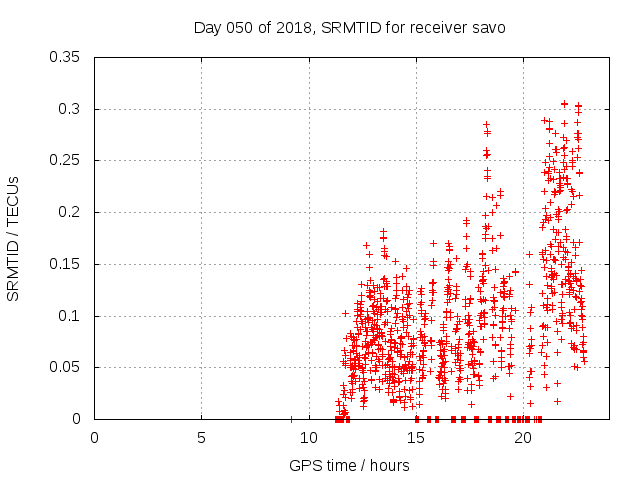 Day 050 of 2018, SRMTID for receiver savo

SRMTID / TECUs

0.35
0.3
0.25
0.2
0.15
0.1
0.05
0

0
5
10
15
20

GPS time / hours